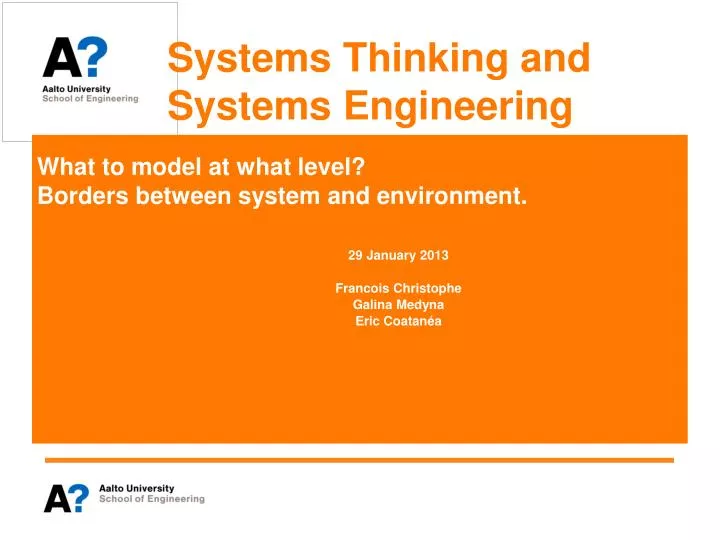 A?
Aalto University
School of Engineering

Systems Thinking and Systems Engineering

What to model at what level?
Borders between system and environment.

29 January 2013

Francois Christophe
Galina Medyna
Eric Coatanéa

A?
Aalto University
School of Engineering